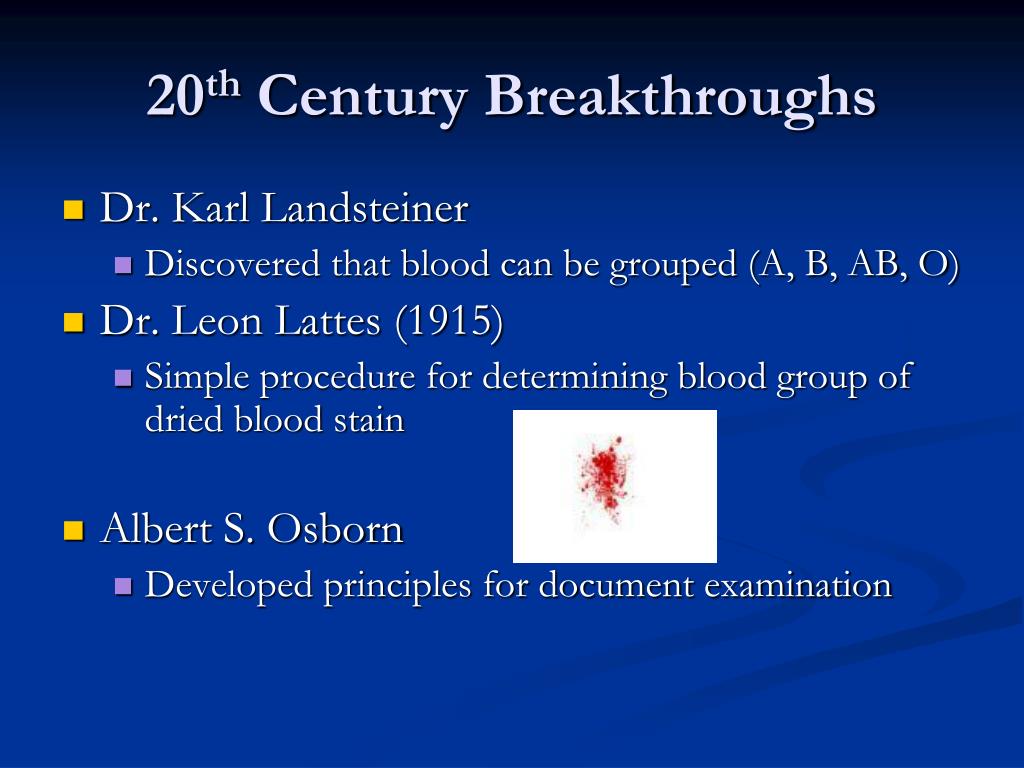 20th Century Breakthroughs

Dr. Karl Landsteiner
Discovered that blood can be grouped (A, B, AB, O)

Dr. Leon Lattes (1915)
Simple procedure for determining blood group of dried blood stain

Albert S. Osborn
Developed principles for document examination